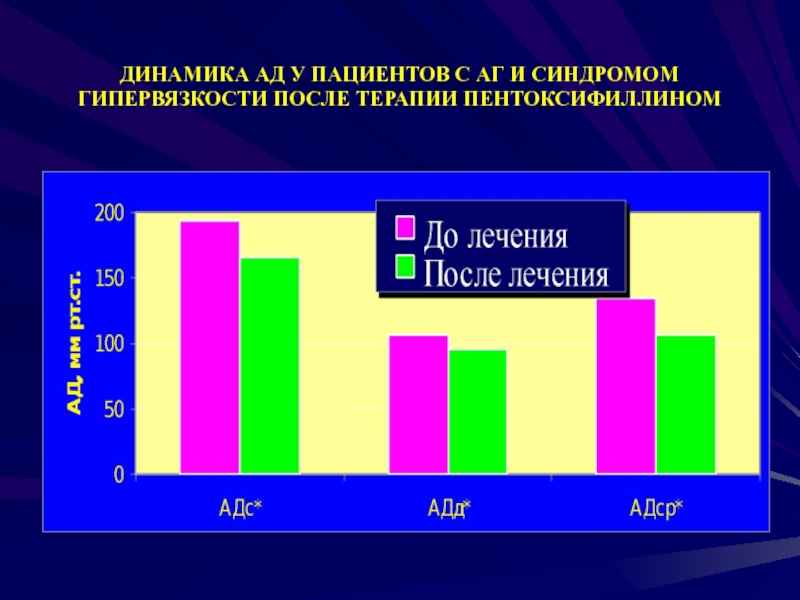 ДИНАМИКА АД У ПАЦИЕНТОВ С АГ И СИНДРОМОМ ГИПЕРВЯЗКОСТИ ПОСЛЕ ТЕРАПИИ ПЕНТОКСИФИЛЛИНОМ

АД, мм рт.ст.

200
150
100
50
0

До лечения
После лечения

АДс*
АДд*
АДср*